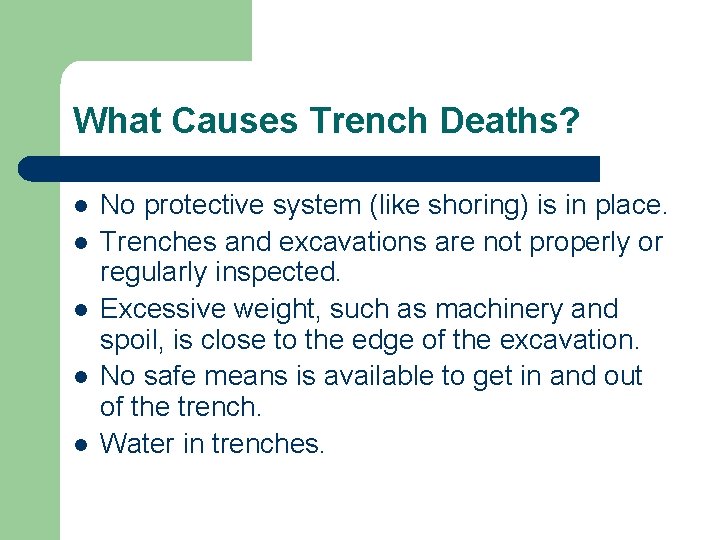 What Causes Trench Deaths?

- No protective system (like shoring) is in place.
- Trenches and excavations are not properly or regularly inspected.
- Excessive weight, such as machinery and spoil, is close to the edge of the excavation.
- No safe means is available to get in and out of the trench.
- Water in trenches.